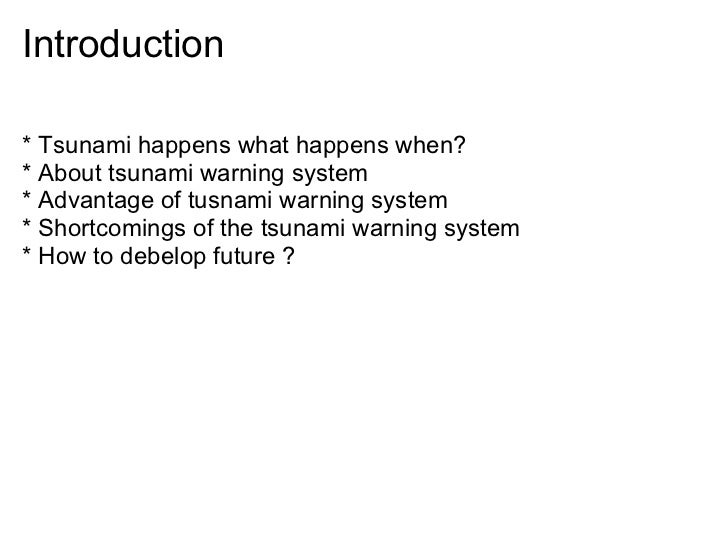 Introduction

* Tsunami happens what happens when?
* About tsunami warning system
* Advantage of tusnami warning system
* Shortcomings of the tsunami warning system
* How to debelop future ?